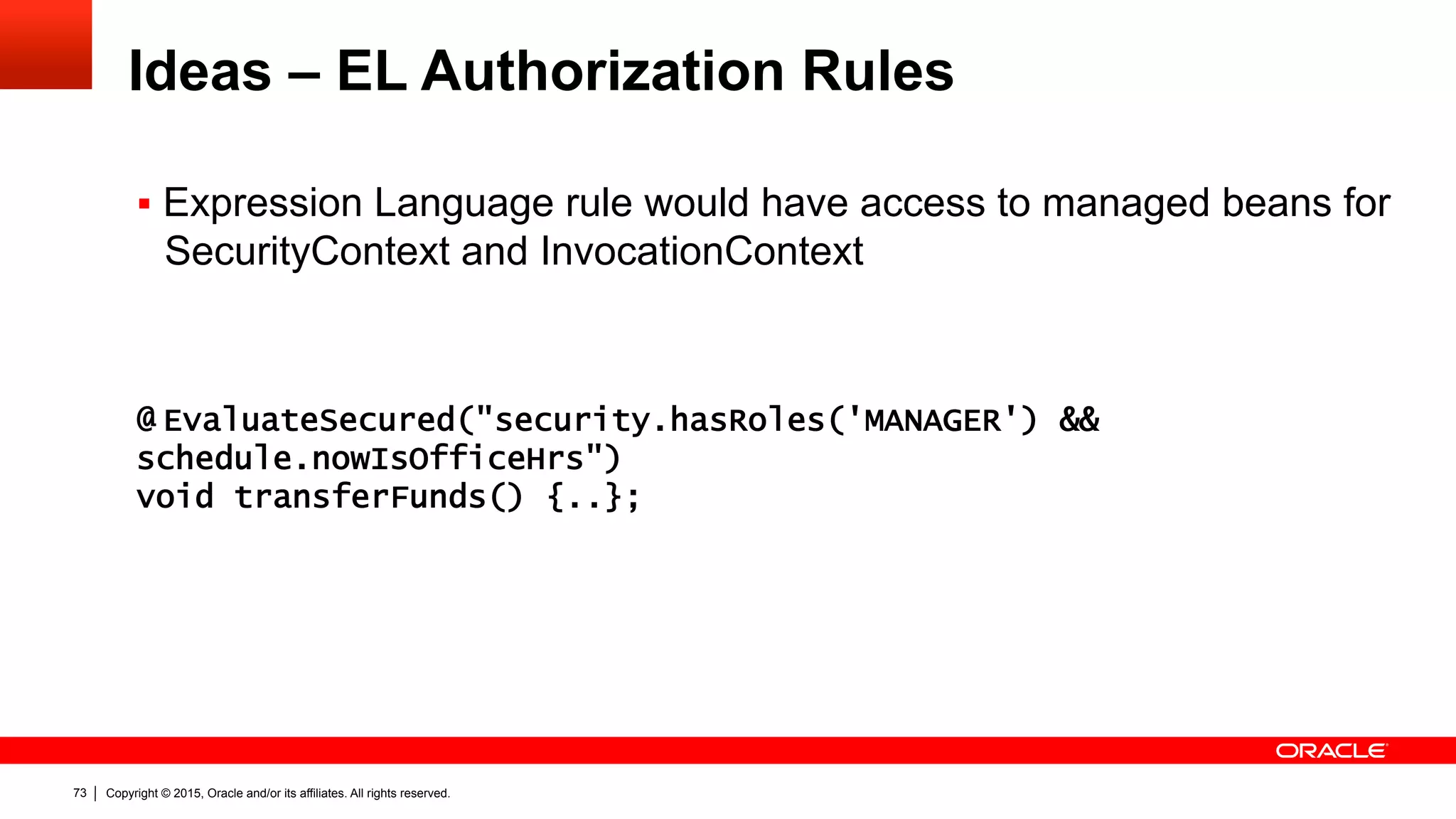 Ideas – EL Authorization Rules

▪ Expression Language rule would have access to managed beans for SecurityContext and InvocationContext

@EvaluateSecured("security.hasRoles('MANAGER') && schedule.nowIsOfficeHrs")
void transferFunds() {..};

ORACLE

73 | Copyright © 2015, Oracle and/or its affiliates. All rights reserved.